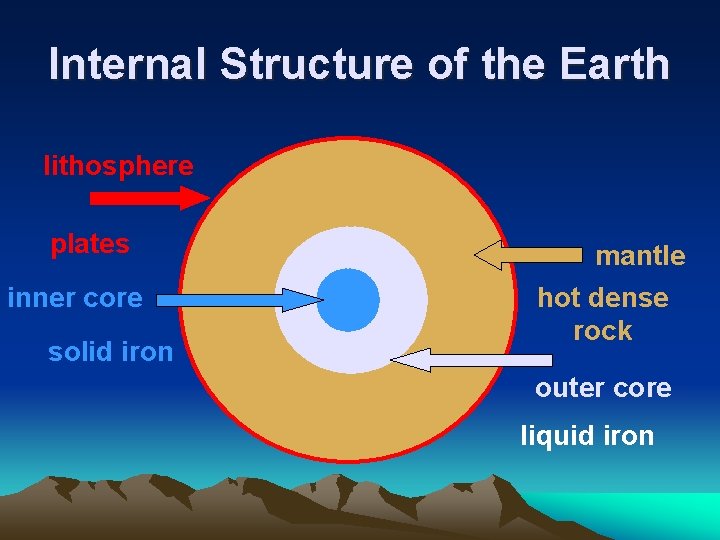 Internal Structure of the Earth

lithosphere

plates

inner core

solid iron

mantle

hot dense rock

outer core

liquid iron